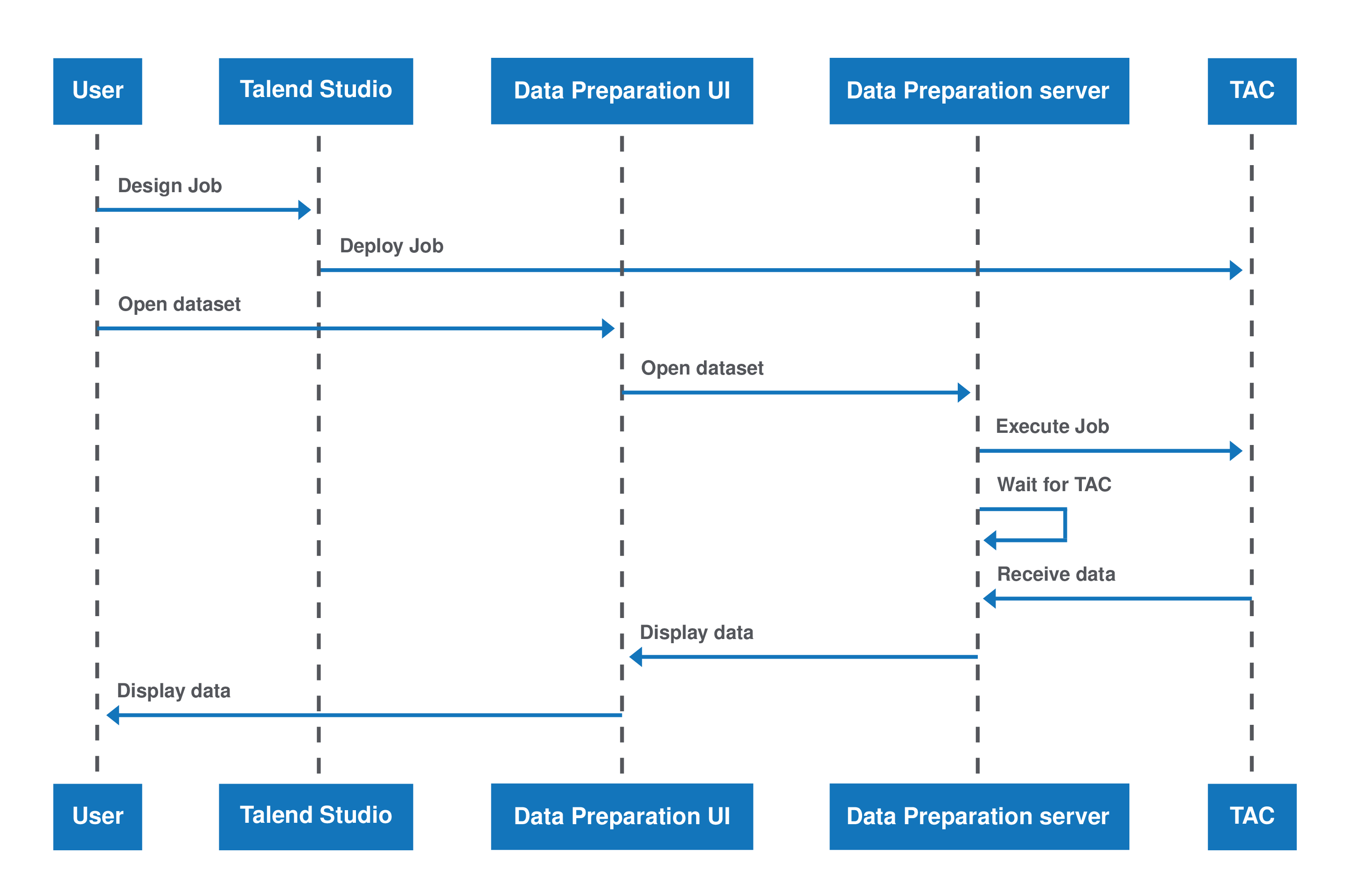 User
Talend Studio
Data Preparation UI
Data Preparation server
TAC

Design Job
Deploy Job
Open dataset
Open dataset
Execute Job
Wait for TAC
Receive data
Display data
Display data

User
Talend Studio
Data Preparation UI
Data Preparation server
TAC